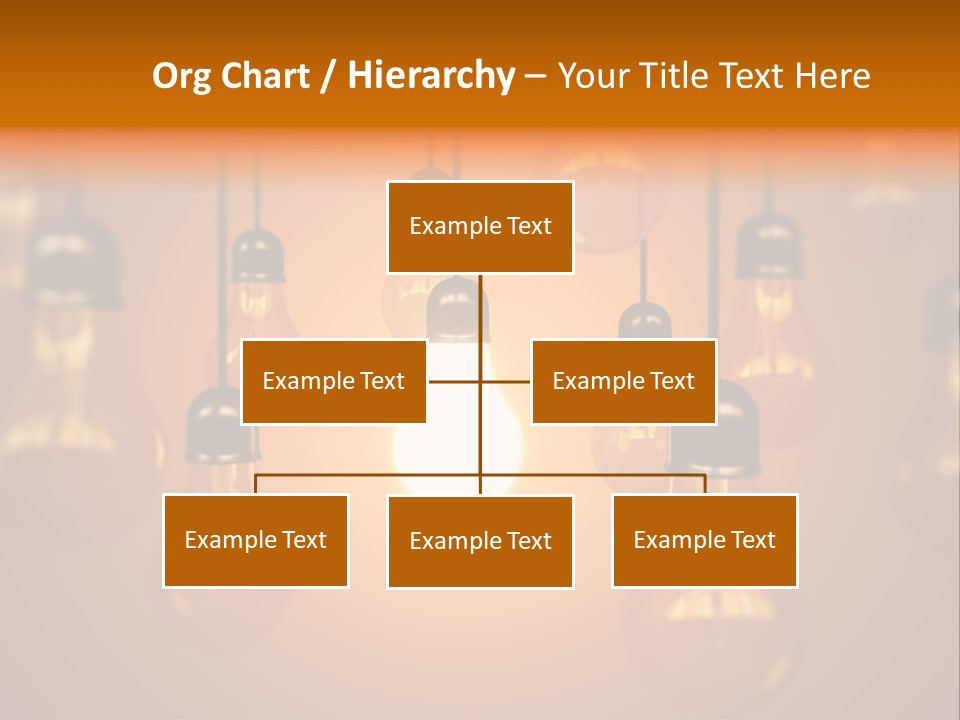 Org Chart / Hierarchy – Your Title Text Here

Example Text

Example Text

Example Text

Example Text

Example Text

Example Text